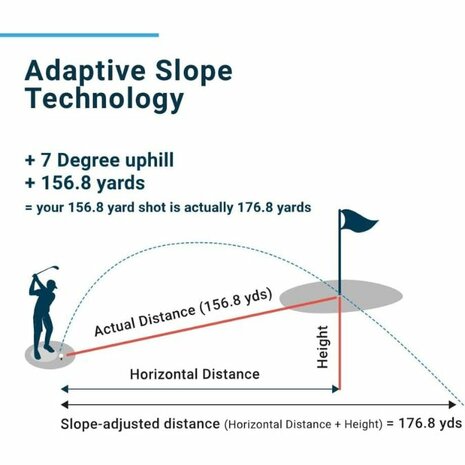 Adaptive Slope Technology

+ 7 Degree uphill
+ 156.8 yards
= your 156.8 yard shot is actually 176.8 yards

Actual Distance (156.8 yds)

Height

Horizontal Distance

Slope-adjusted distance (Horizontal Distance + Height) = 176.8 yds